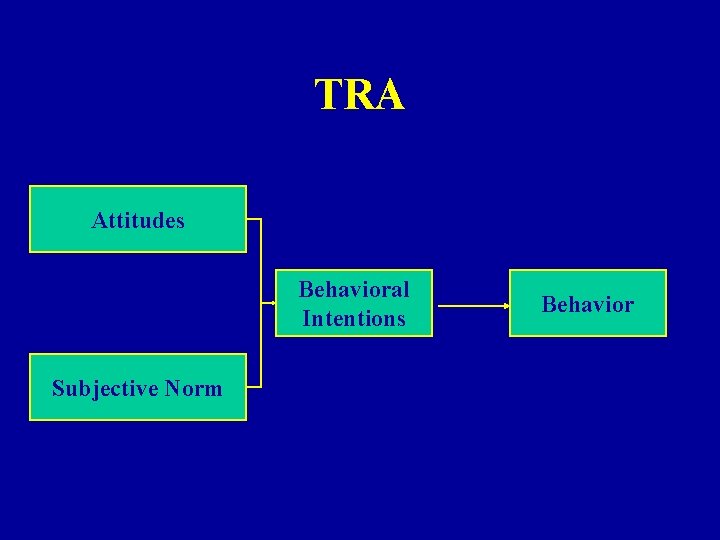 TRA

Attitudes

Subjective Norm

Behavioral Intentions

Behavior